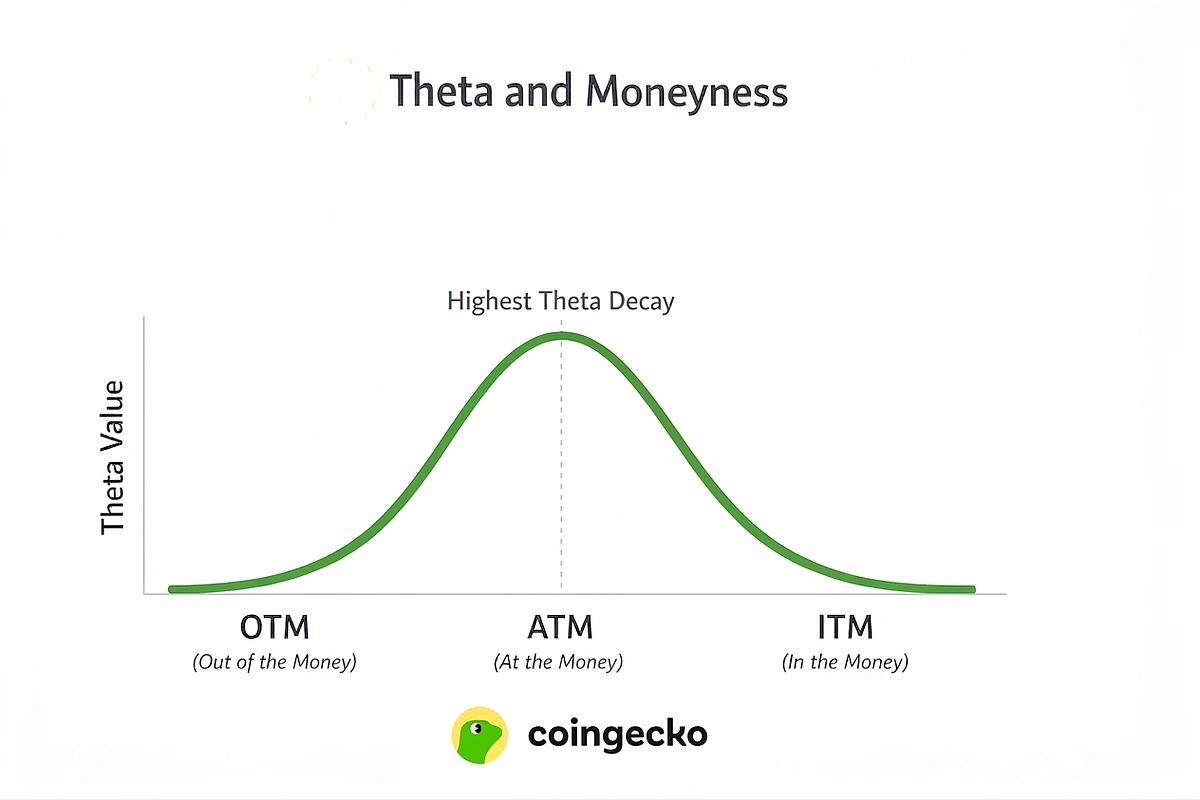 Theta and Moneyness

Highest Theta Decay

Theta Value

OTM
(Out of the Money)

ATM
(At the Money)

ITM
(In the Money)

coingecko